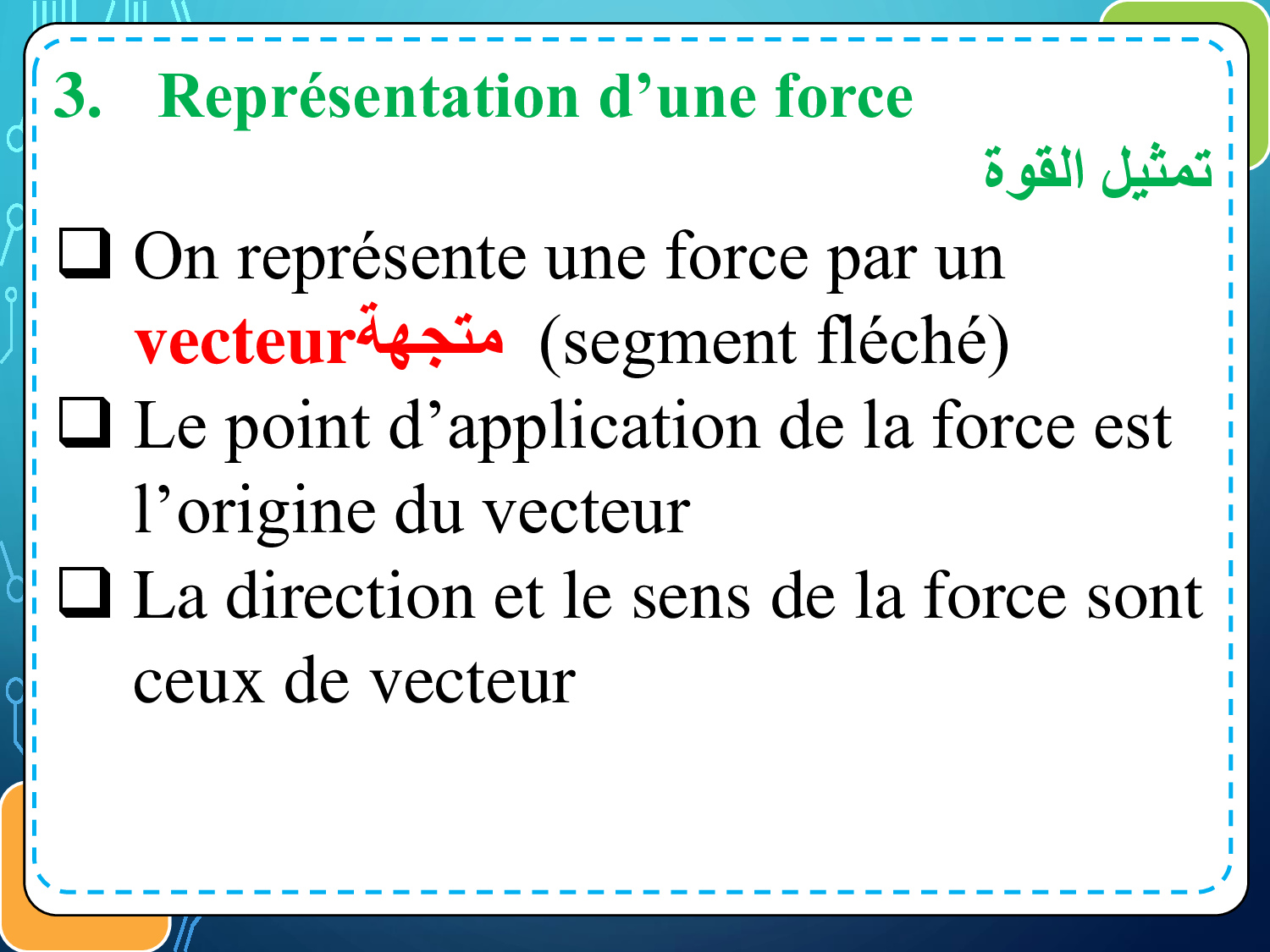 3. Représentation d’une force

تمثيل القوة

❑ On représente une force par un vecteurمتجهة (segment fléché)

❑ Le point d’application de la force est l’origine du vecteur

❑ La direction et le sens de la force sont ceux de vecteur